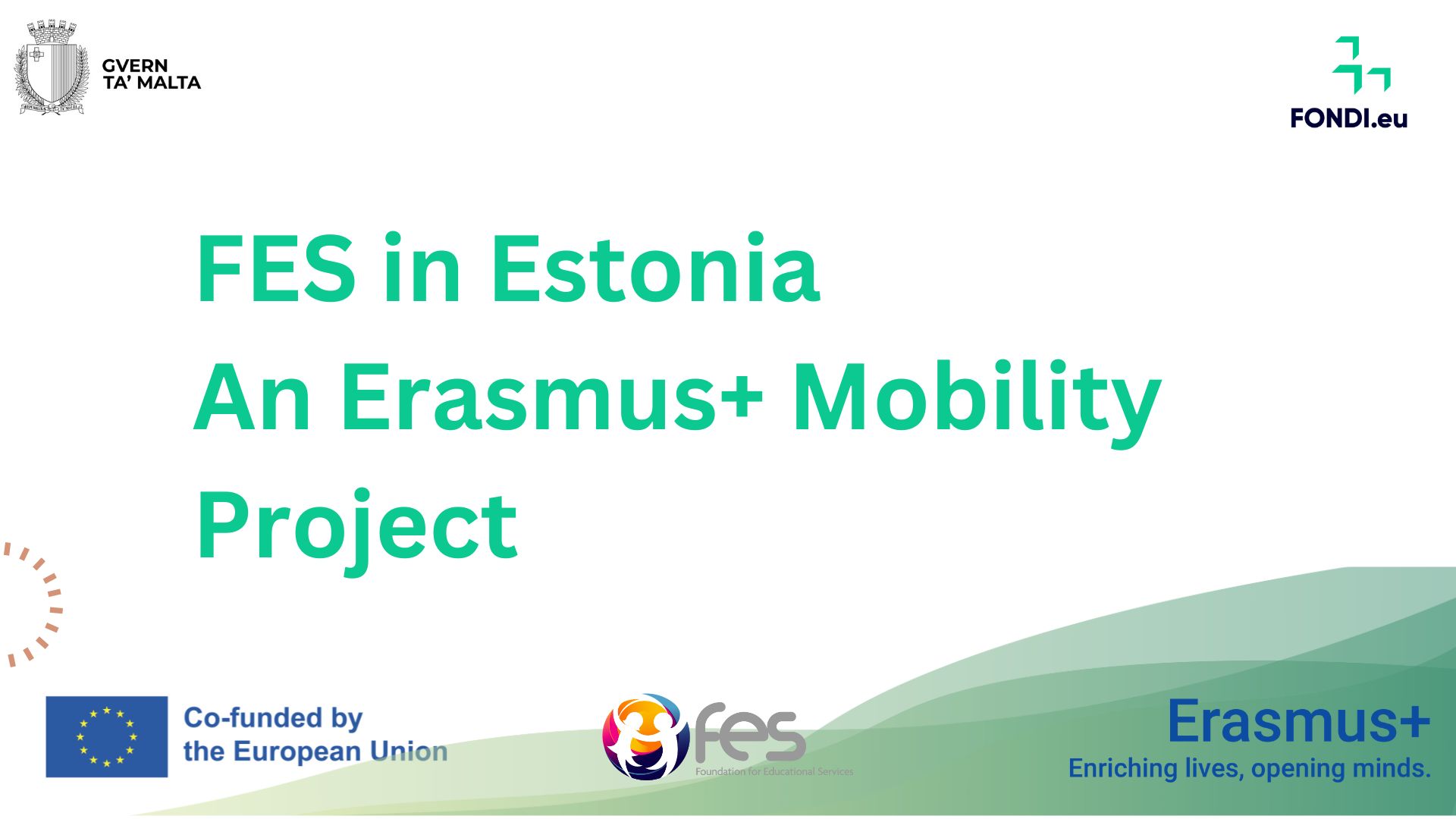 GVERN TA' MALTA

FONDI.eu

FES in Estonia
An Erasmus+ Mobility Project

Co-funded by the European Union

fes
Foundation for Educational Services

Erasmus+
Enriching lives, opening minds.